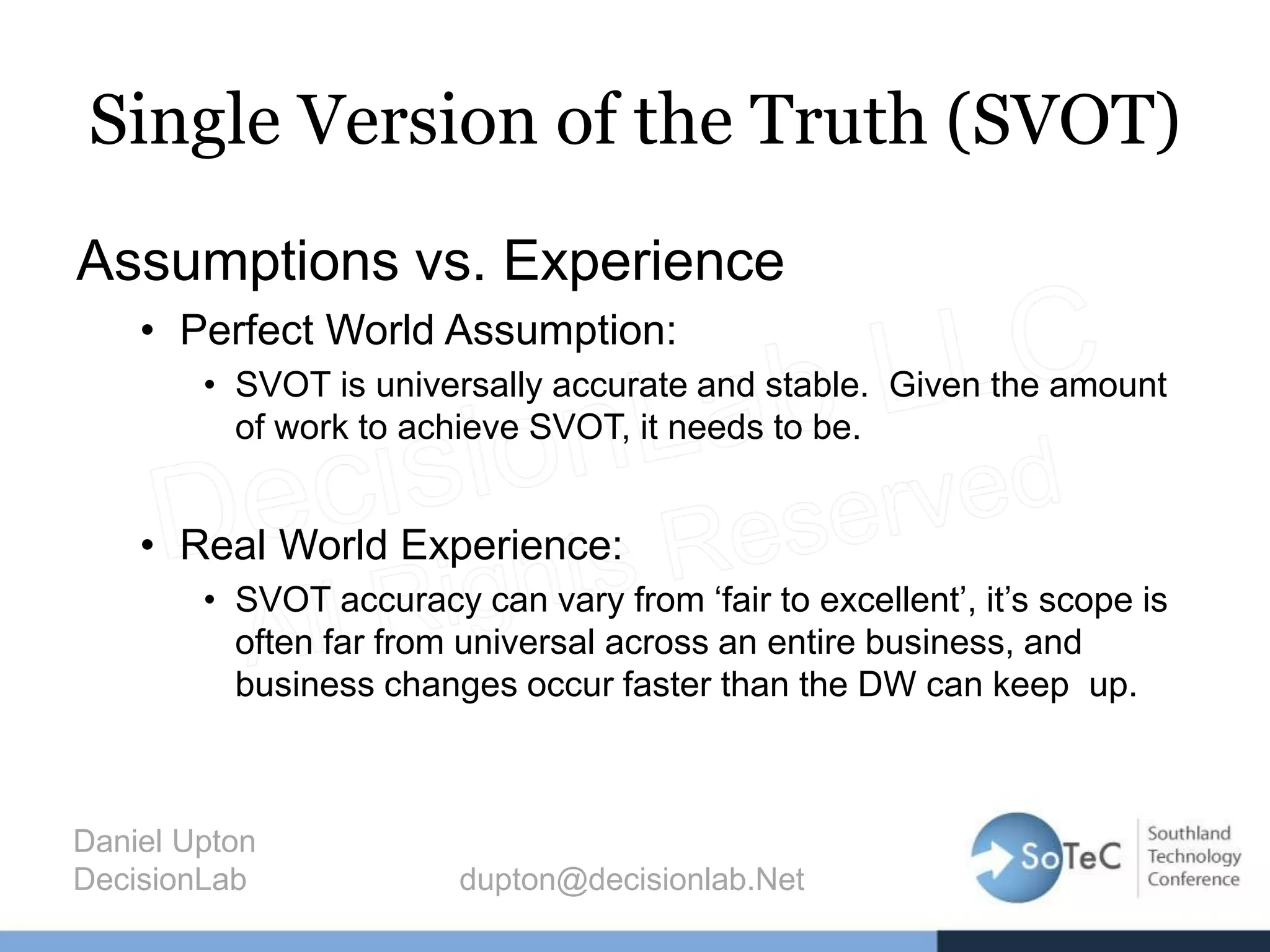 Single Version of the Truth (SVOT)

Assumptions vs. Experience

• Perfect World Assumption:
  • SVOT is universally accurate and stable. Given the amount of work to achieve SVOT, it needs to be.

• Real World Experience:
  • SVOT accuracy can vary from ‘fair to excellent’, it’s scope is often far from universal across an entire business, and business changes occur faster than the DW can keep up.

DecisionLab LLC
All Rights Reserved

Daniel Upton
DecisionLab

dupton@decisionlab.Net

SoTeC
Southland Technology Conference